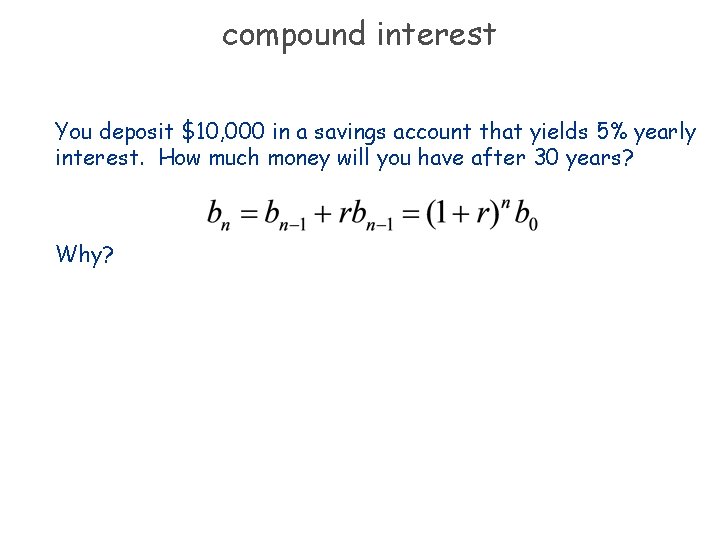 compound interest

You deposit \$10,000 in a savings account that yields 5% yearly interest. How much money will you have after 30 years?

$b_n = b_{n-1} + rb_{n-1} = (1+r)^n b_0$

Why?